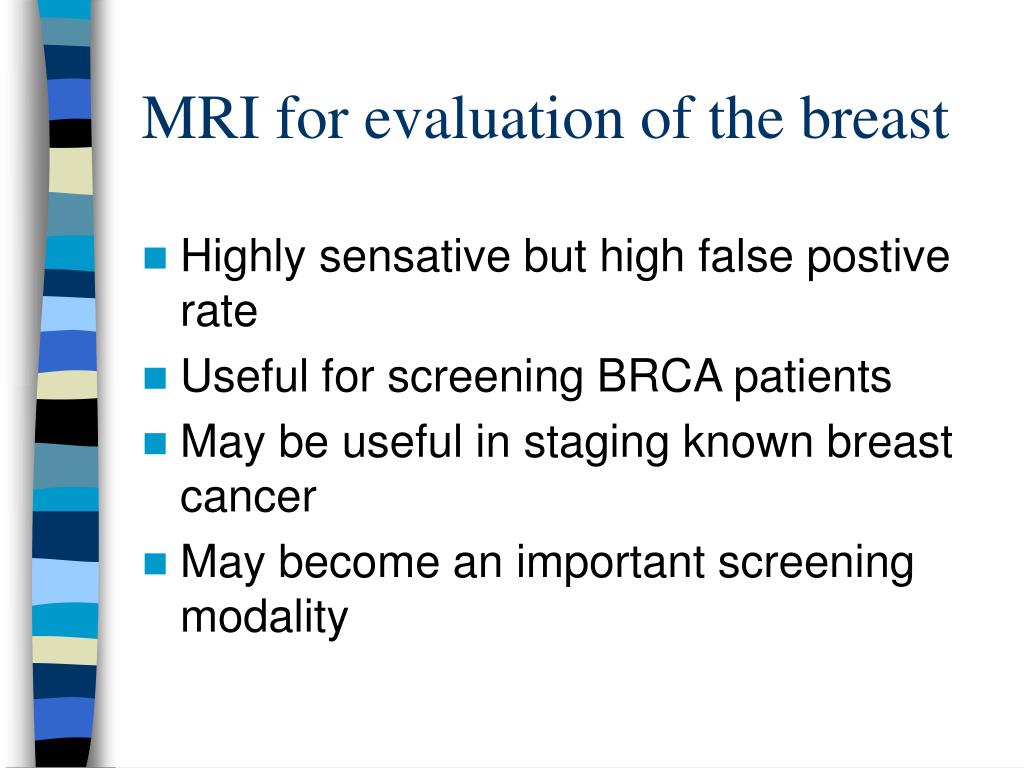 MRI for evaluation of the breast

- Highly sensative but high false postive rate
- Useful for screening BRCA patients
- May be useful in staging known breast cancer
- May become an important screening modality